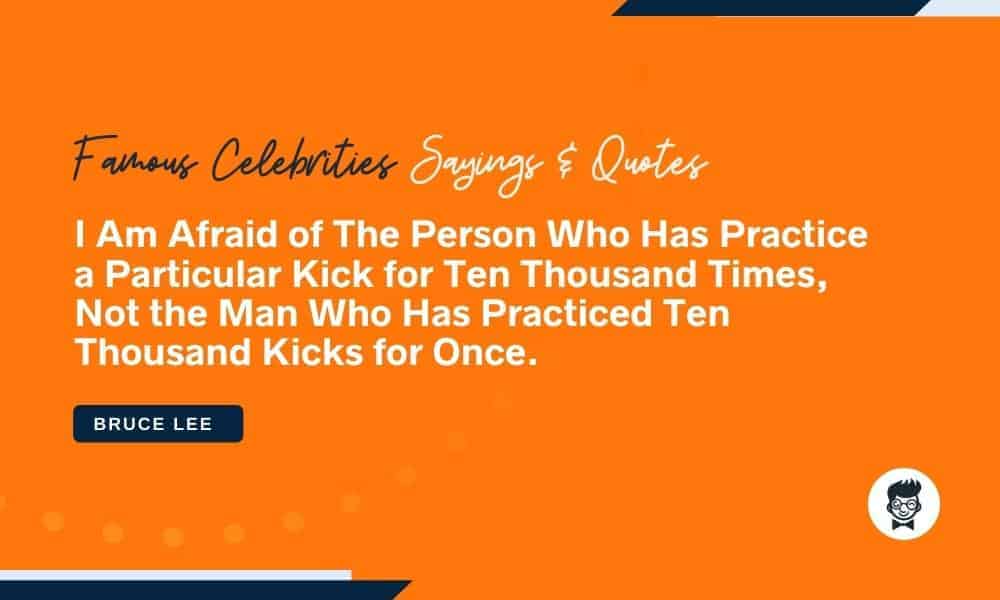 Famous Celebrities Sayings & Quotes

I Am Afraid of The Person Who Has Practice a Particular Kick for Ten Thousand Times, Not the Man Who Has Practiced Ten Thousand Kicks for Once.

BRUCE LEE